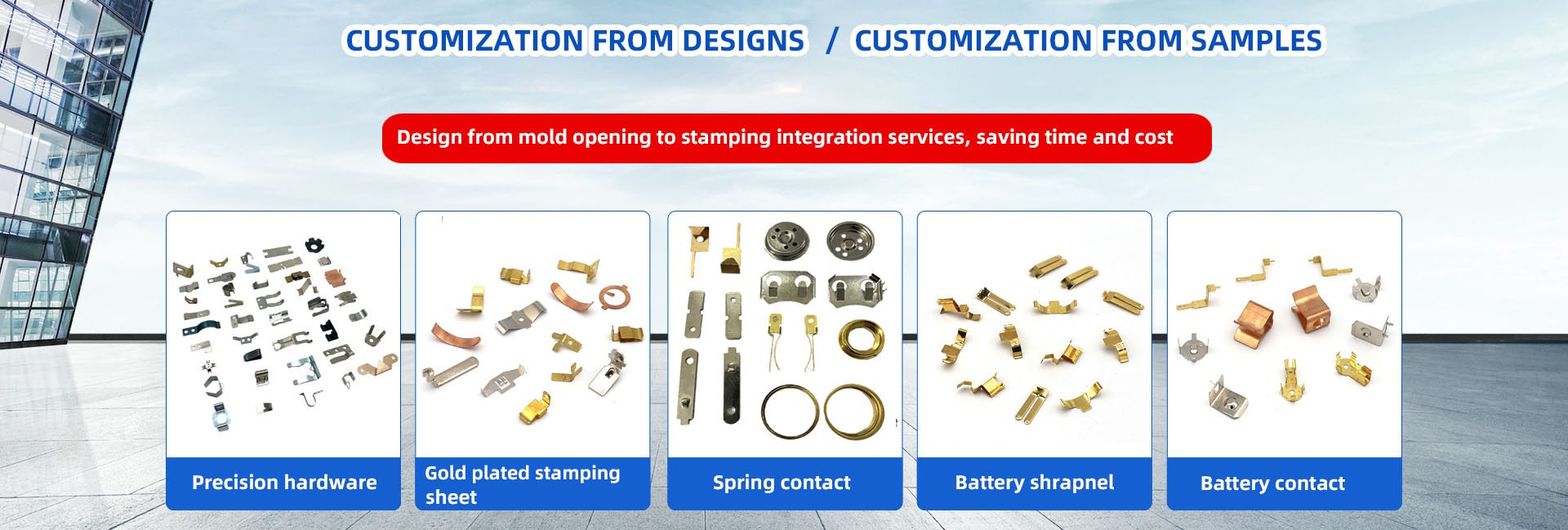 CUSTOMIZATION FROM DESIGNS / CUSTOMIZATION FROM SAMPLES

Design from mold opening to stamping integration services, saving time and cost

Precision hardware

Gold plated stamping sheet

Spring contact

Battery shrapnel

Battery contact